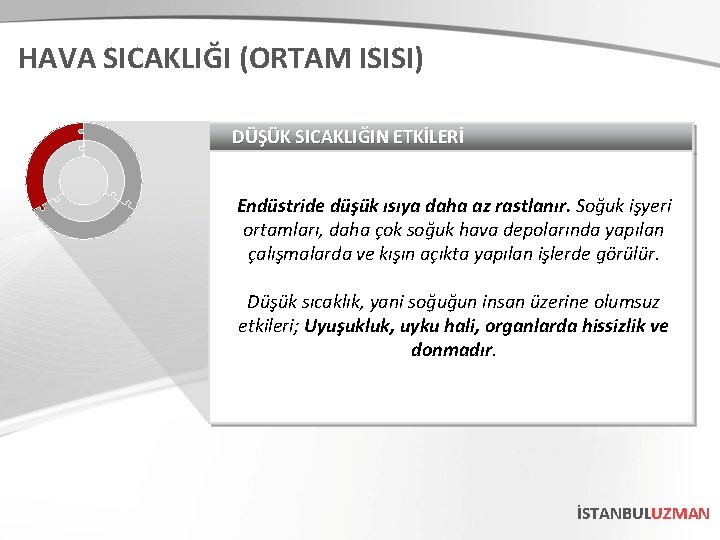 HAVA SICAKLIĞI (ORTAM ISISI)

DÜŞÜK SICAKLIĞIN ETKİLERİ

Endüstride düşük ısıya daha az rastlanır. Soğuk işyeri ortamları, daha çok soğuk hava depolarında yapılan çalışmalarda ve kışın açıkta yapılan işlerde görülür.

Düşük sıcaklık, yani soğuğun insan üzerine olumsuz etkileri; Uyuşukluk, uyku hali, organlarda hissizlik ve donmadır.

İSTANBULUZMAN